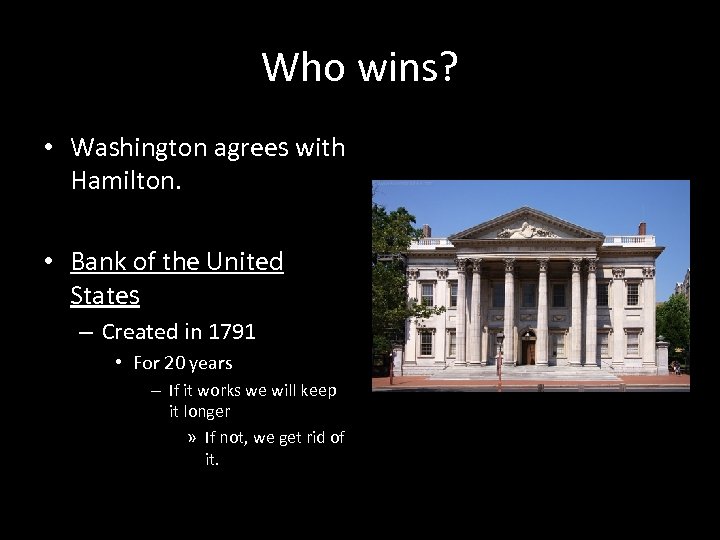 Who wins?

• Washington agrees with Hamilton.

• Bank of the United States
– Created in 1791
• For 20 years
– If it works we will keep it longer
» If not, we get rid of it.